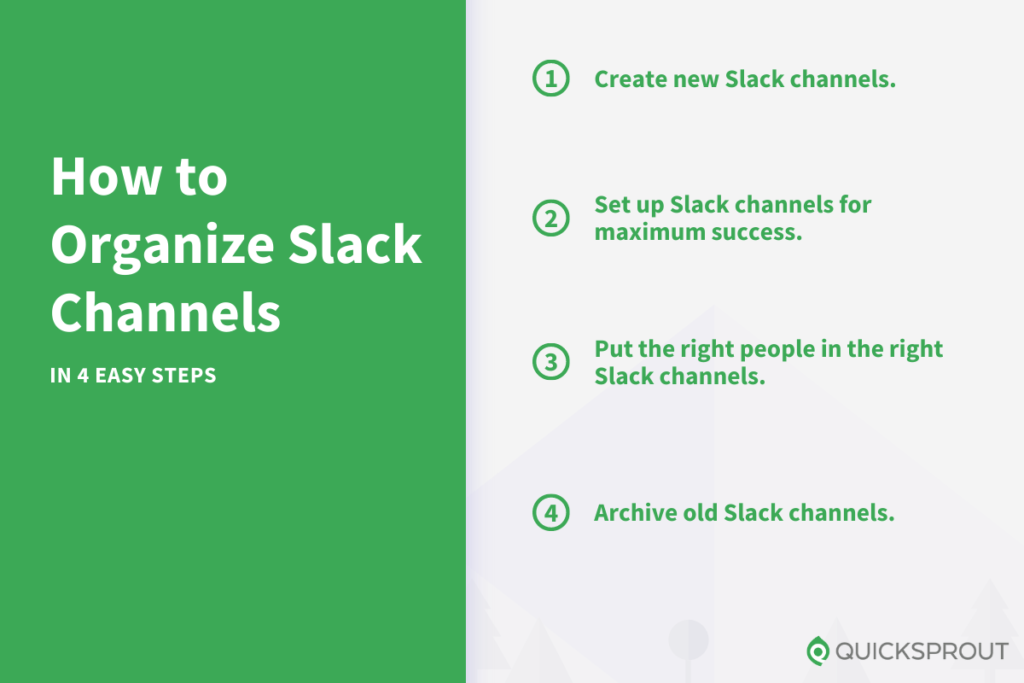 How to Organize Slack Channels

IN 4 EASY STEPS

1 Create new Slack channels.

2 Set up Slack channels for maximum success.

3 Put the right people in the right Slack channels.

4 Archive old Slack channels.

QUICKSPROUT